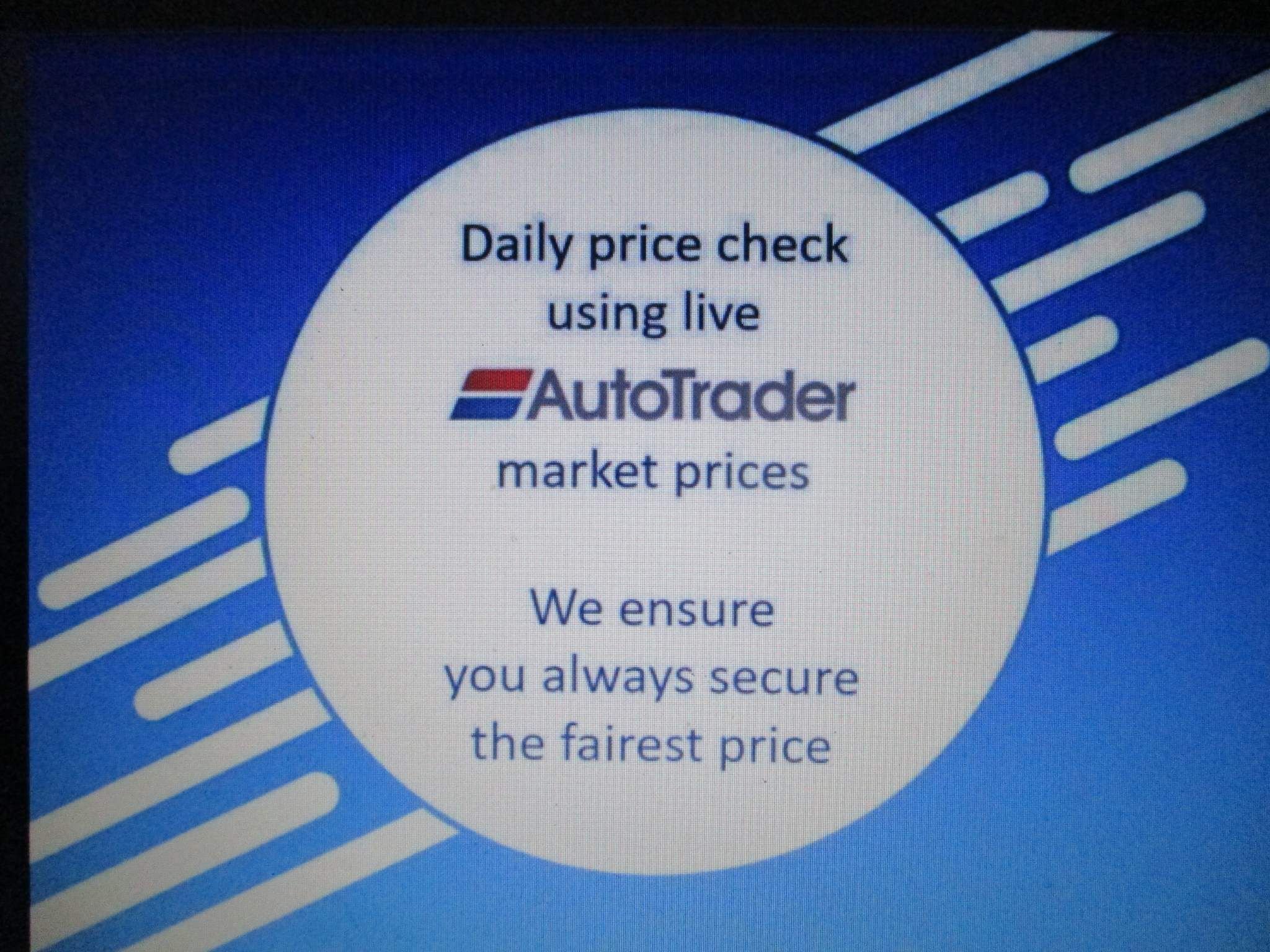 Daily price check using live AutoTrader market prices

We ensure you always secure the fairest price